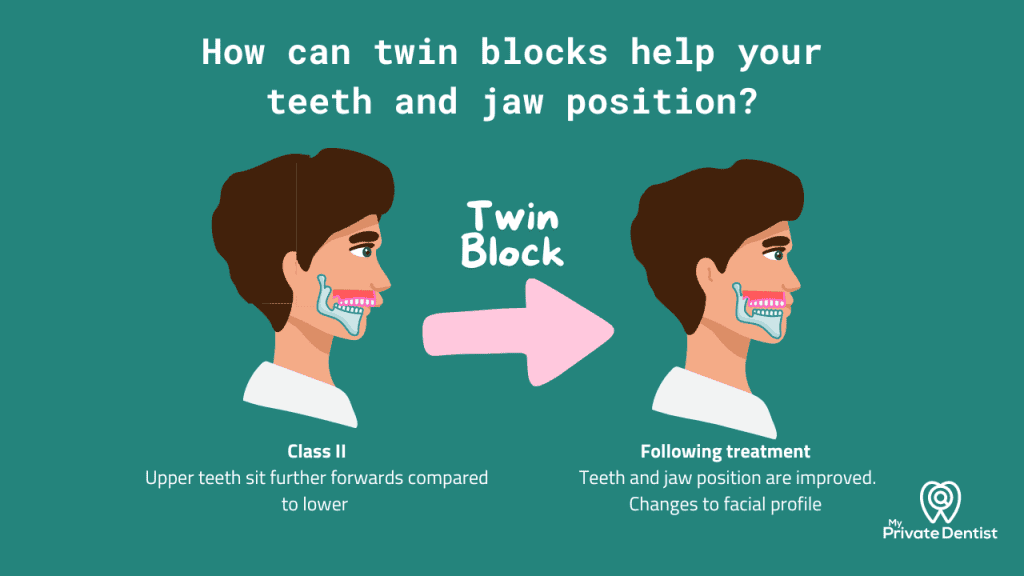 How can twin blocks help your teeth and jaw position?

Twin Block

Class II
Upper teeth sit further forwards compared to lower

Following treatment
Teeth and jaw position are improved. Changes to facial profile

My Private Dentist